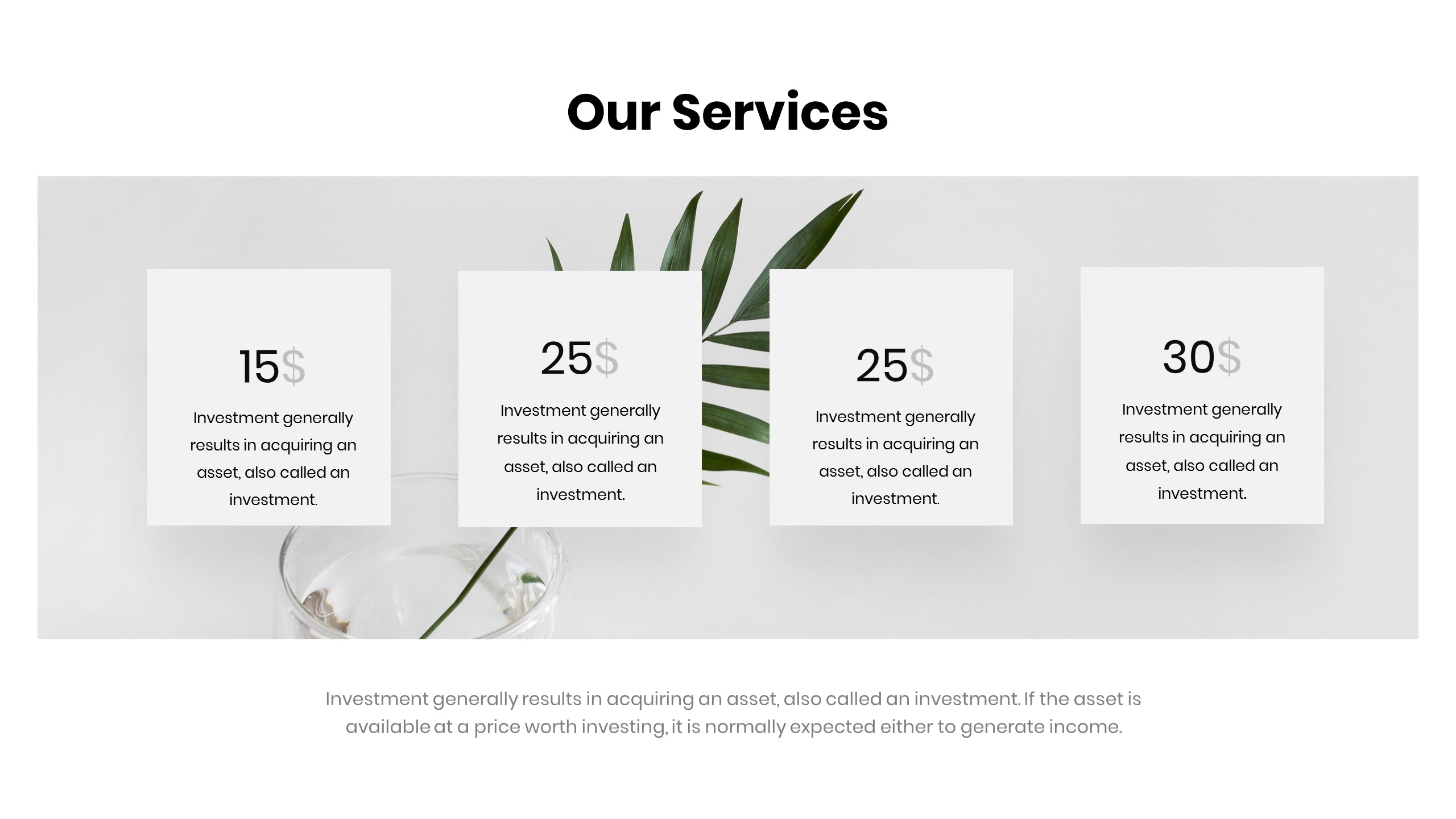 Our Services

15$

Investment generally results in acquiring an asset, also called an investment.

25$

Investment generally results in acquiring an asset, also called an investment.

25$

Investment generally results in acquiring an asset, also called an investment.

30$

Investment generally results in acquiring an asset, also called an investment.

Investment generally results in acquiring an asset, also called an investment. If the asset is available at a price worth investing, it is normally expected either to generate income.